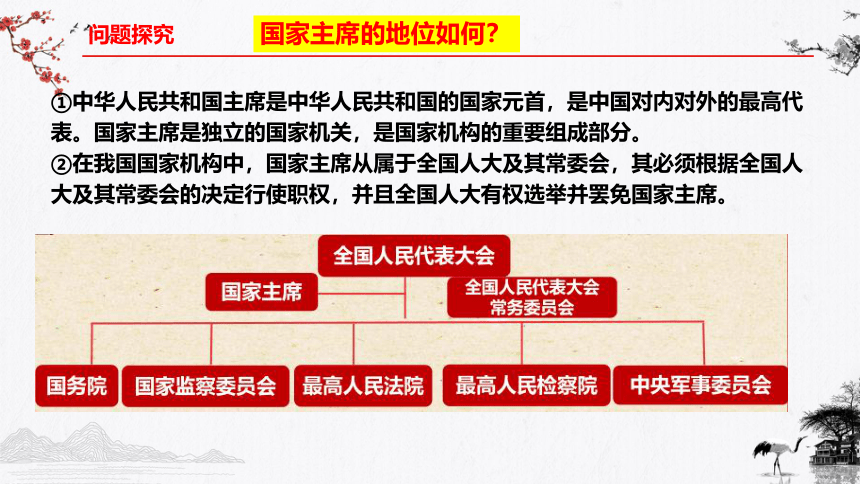 问题探究

国家主席的地位如何？

①中华人民共和国主席是中华人民共和国的国家元首，是中国对内对外的最高代表。国家主席是独立的国家机关，是国家机构的重要组成部分。
②在我国国家机构中，国家主席从属于全国人大及其常委会，其必须根据全国人大及其常委会的决定行使职权，并且全国人大有权选举并罢免国家主席。

全国人民代表大会
国家主席
全国人民代表大会常务委员会
国务院
国家监察委员会
最高人民法院
最高人民检察院
中央军事委员会